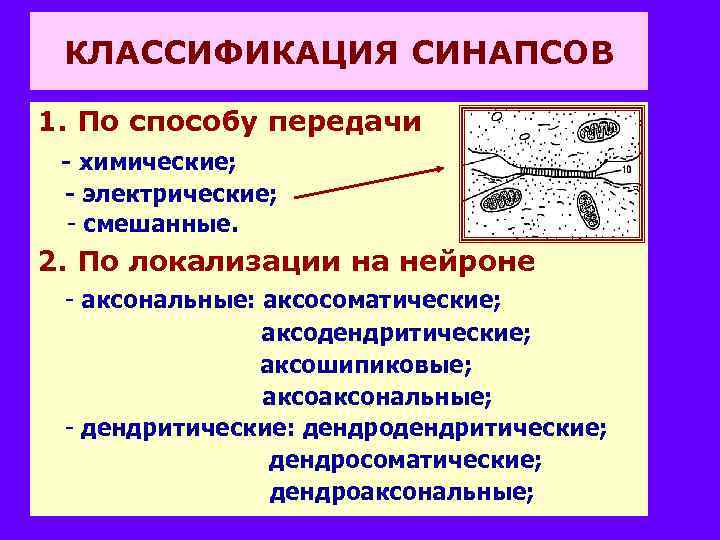 КЛАССИФИКАЦИЯ СИНАПСОВ

1. По способу передачи

- химические;
- электрические;
- смешанные.

10

2. По локализации на нейроне

- аксональные: аксосоматические;
аксодендритические;
аксошипиковые;
аксоаксональные;
- дендритические: дендродендритические;
дендросоматические;
дендроаксональные;